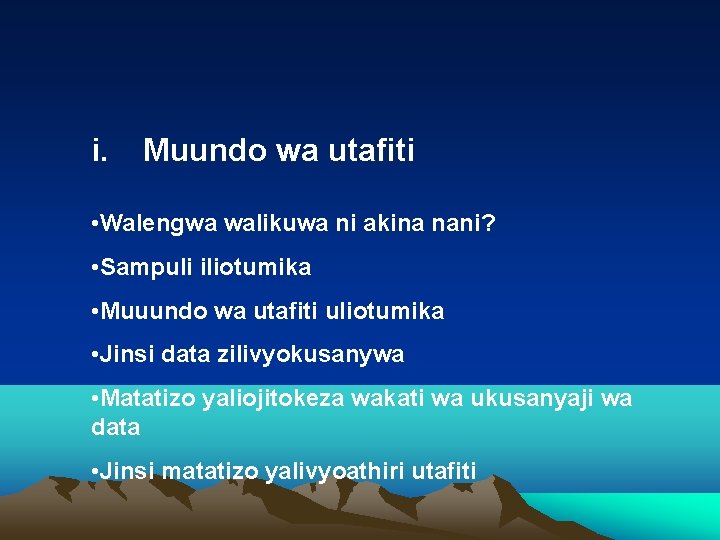 i. Muundo wa utafiti

•Walengwa walikuwa ni akina nani?

•Sampuli iliotumika

•Muuundo wa utafiti uliotumika

•Jinsi data zilivyokusanywa

•Matatizo yaliojitokeza wakati wa ukusanyaji wa data

•Jinsi matatizo yalivyoathiri utafiti